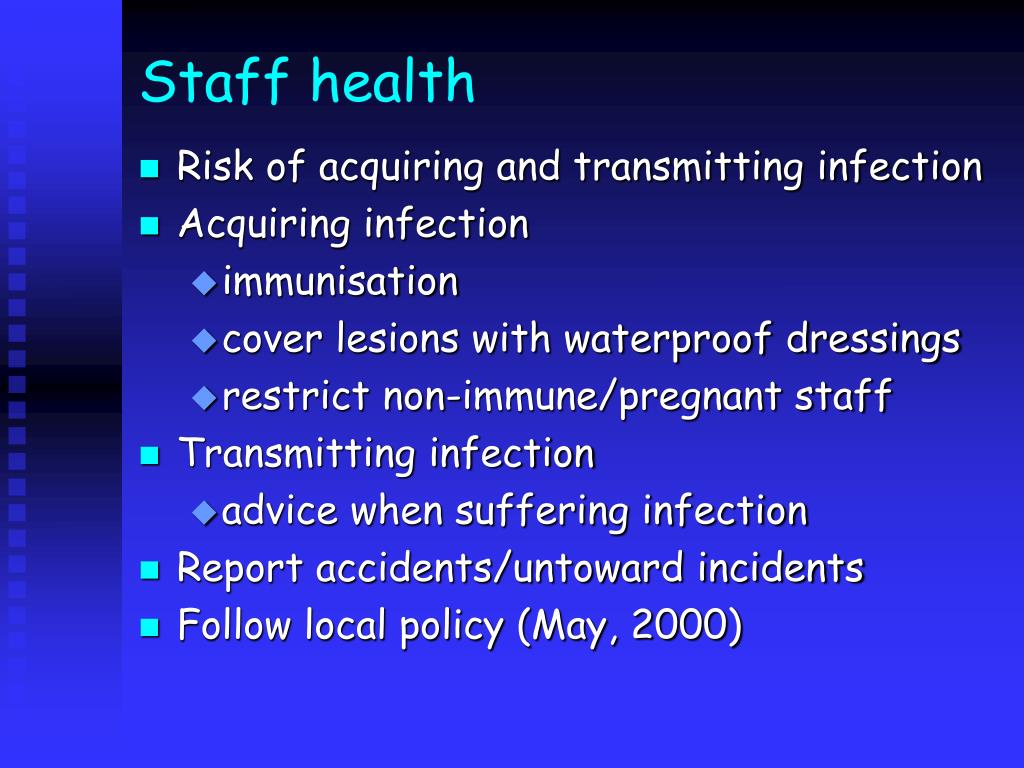 Staff health

- Risk of acquiring and transmitting infection
- Acquiring infection
  - immunisation
  - cover lesions with waterproof dressings
  - restrict non-immune/pregnant staff
- Transmitting infection
  - advice when suffering infection
- Report accidents/untoward incidents
- Follow local policy (May, 2000)